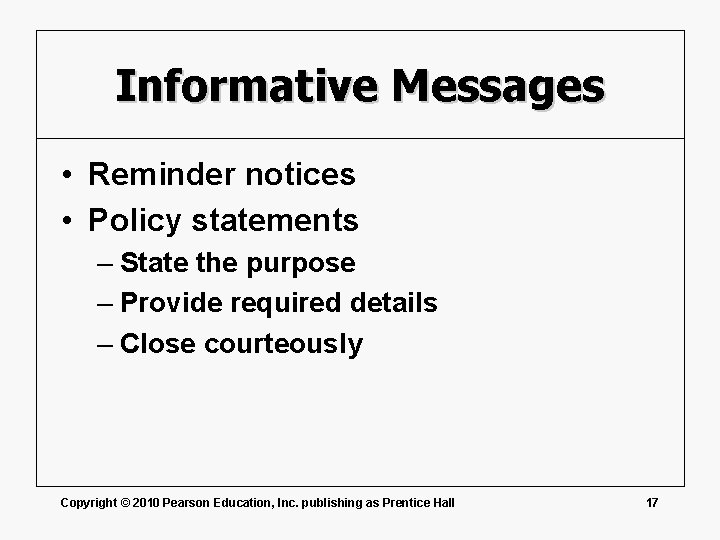 Informative Messages

• Reminder notices
• Policy statements
– State the purpose
– Provide required details
– Close courteously

Copyright © 2010 Pearson Education, Inc. publishing as Prentice Hall 17